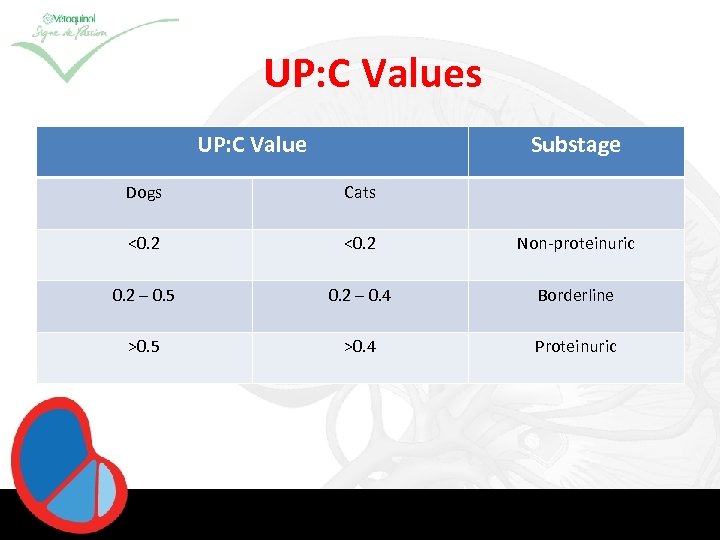 Vétoquinol
Signe de Passion

UP:C Values

| UP:C Value | | Substage |
|---|---|---|
| Dogs | Cats | |
| <0.2 | <0.2 | Non-proteinuric |
| 0.2 – 0.5 | 0.2 – 0.4 | Borderline |
| >0.5 | >0.4 | Proteinuric |